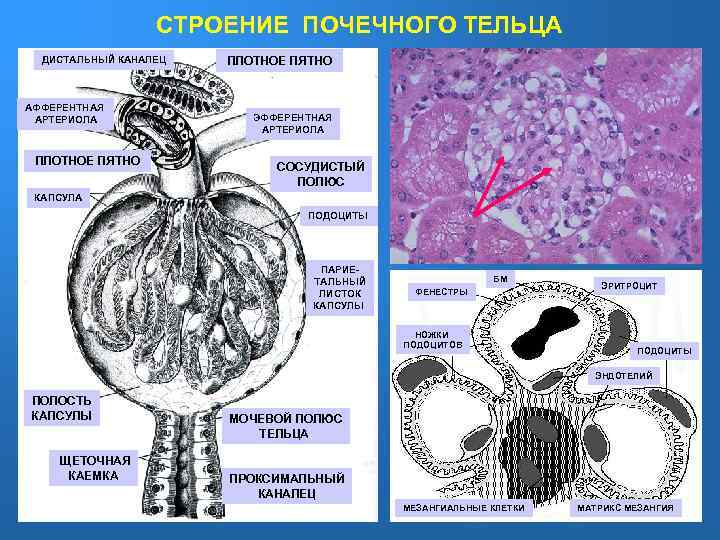 СТРОЕНИЕ ПОЧЕЧНОГО ТЕЛЬЦА

ДИСТАЛЬНЫЙ КАНАЛЕЦ

ПЛОТНОЕ ПЯТНО

АФФЕРЕНТНАЯ АРТЕРИОЛА

ЭФФЕРЕНТНАЯ АРТЕРИОЛА

ПЛОТНОЕ ПЯТНО

СОСУДИСТЫЙ ПОЛЮС

КАПСУЛА

ПОДОЦИТЫ

ПАРИЕТАЛЬНЫЙ ЛИСТОК КАПСУЛЫ

ПОЛОСТЬ КАПСУЛЫ

МОЧЕВОЙ ПОЛЮС ТЕЛЬЦА

ЩЕТОЧНАЯ КАЕМКА

ПРОКСИМАЛЬНЫЙ КАНАЛЕЦ

ФЕНЕСТРЫ

БМ

ЭРИТРОЦИТ

НОЖКИ ПОДОЦИТОВ

ПОДОЦИТЫ

ЭНДОТЕЛИЙ

МЕЗАНГИАЛЬНЫЕ КЛЕТКИ

МАТРИКС МЕЗАНГИЯ